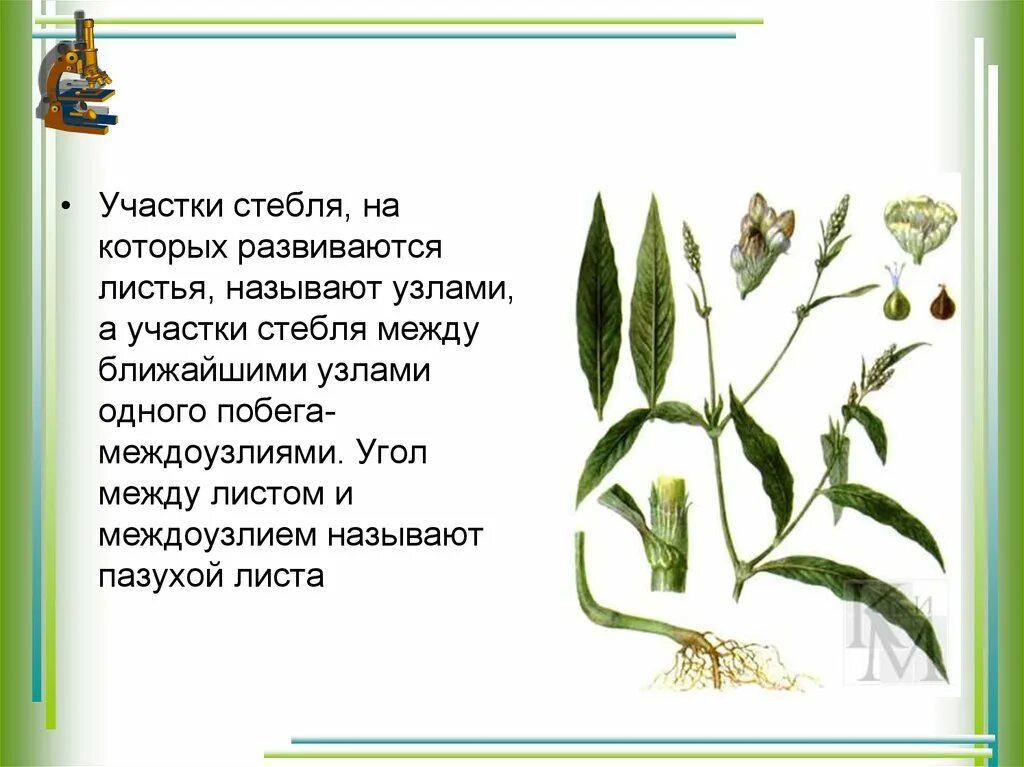 • Участки стебля, на которых развиваются листья, называют узлами, а участки стебля между ближайшими узлами одного побега- междоузлиями. Угол между листом и междоузлием называют пазухой листа

КМ